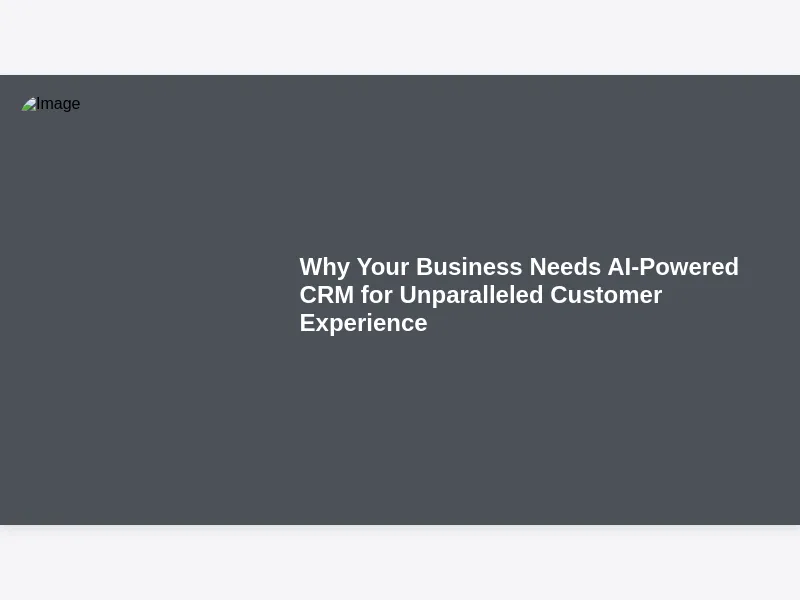 Image

Why Your Business Needs AI-Powered CRM for Unparalleled Customer Experience